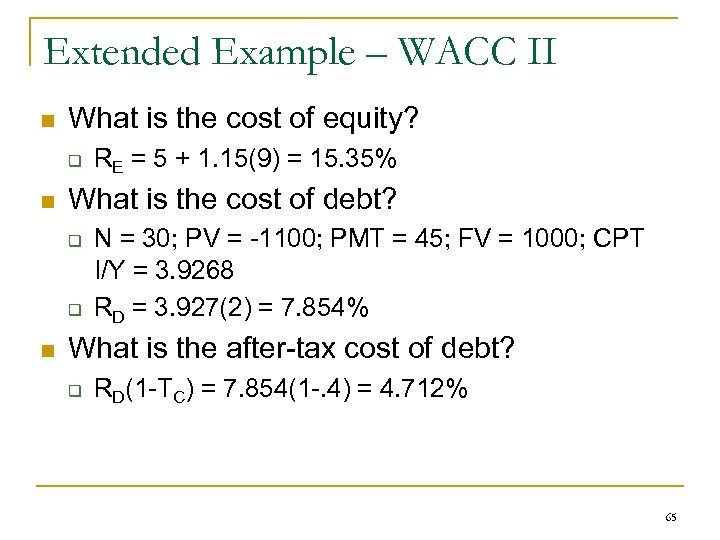 Extended Example – WACC II

What is the cost of equity?

$R_E = 5 + 1.15(9) = 15.35\%$

What is the cost of debt?

N = 30; PV = -1100; PMT = 45; FV = 1000; CPT I/Y = 3.9268

$R_D = 3.927(2) = 7.854\%$

What is the after-tax cost of debt?

$R_D(1-T_C) = 7.854(1-.4) = 4.712\%$

65